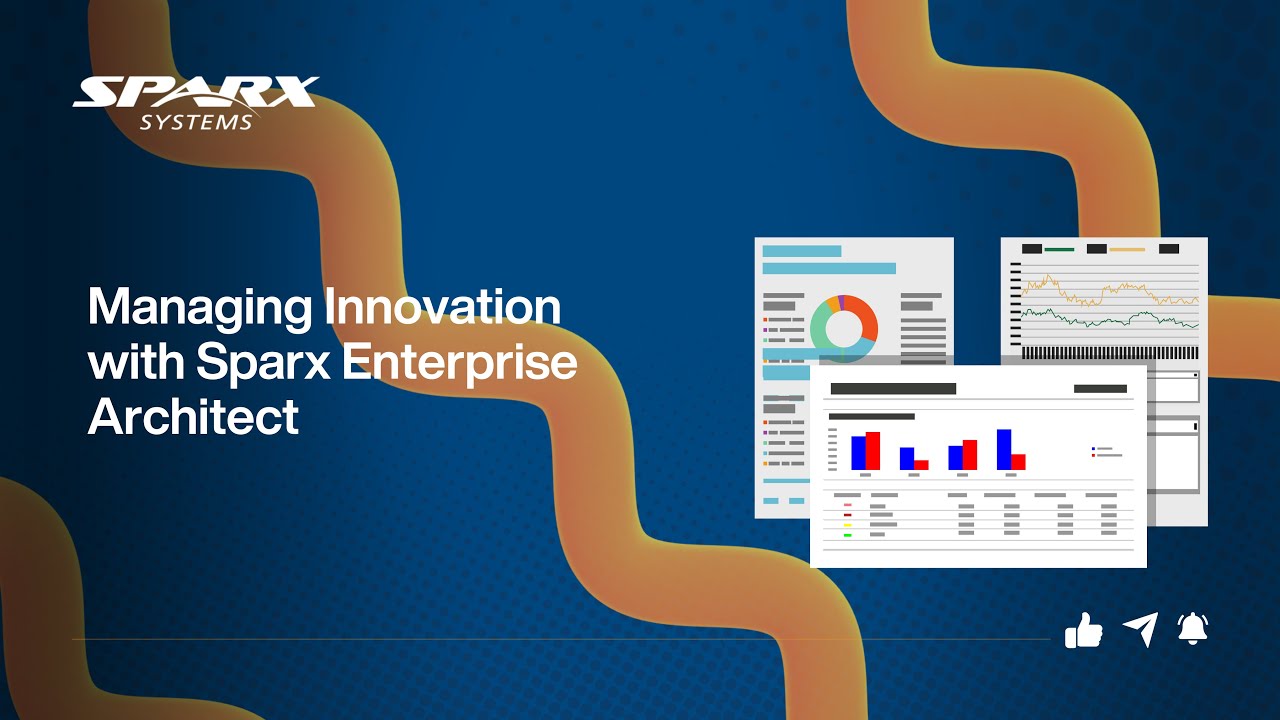 SPARX SYSTEMS

Managing Innovation with Sparx Enterprise Architect